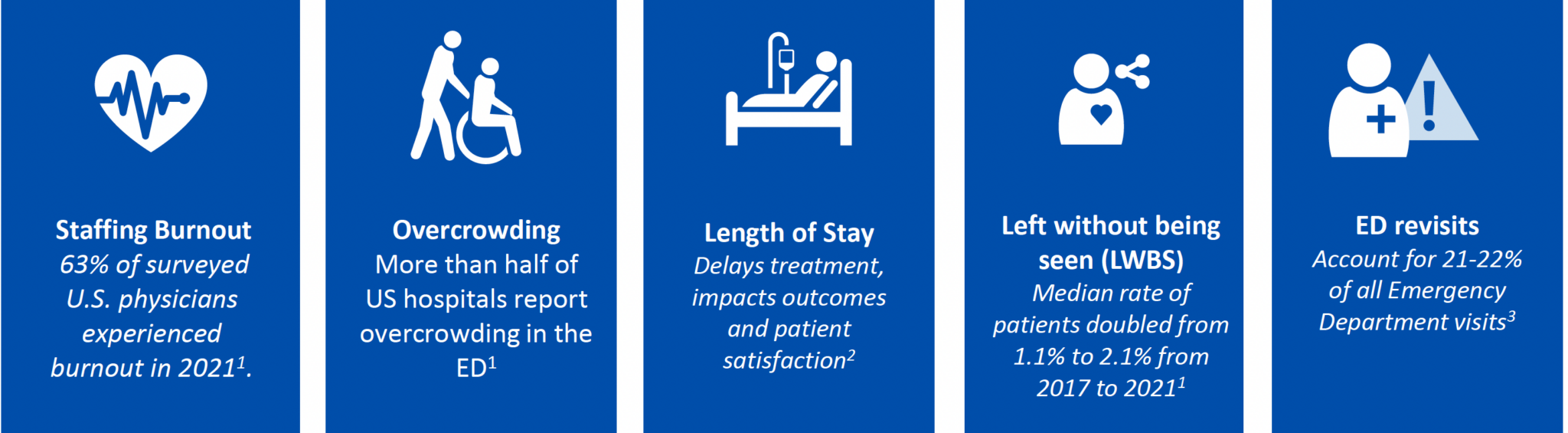 Staffing Burnout
63% of surveyed U.S. physicians experienced burnout in 2021$^1$.

Overcrowding
More than half of US hospitals report overcrowding in the ED$^1$

Length of Stay
Delays treatment, impacts outcomes and patient satisfaction$^2$

Left without being seen (LWBS)
Median rate of patients doubled from 1.1% to 2.1% from 2017 to 2021$^1$

ED revisits
Account for 21-22% of all Emergency Department visits$^3$